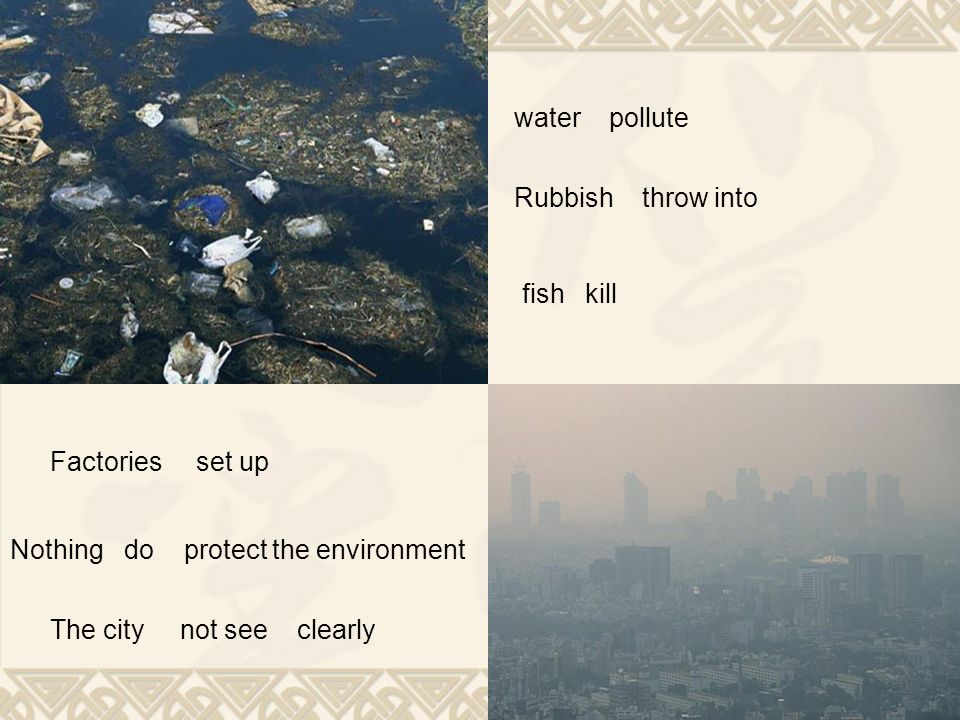 water pollute

Rubbish throw into

fish kill

Factories set up

Nothing do protect the environment

The city not see clearly